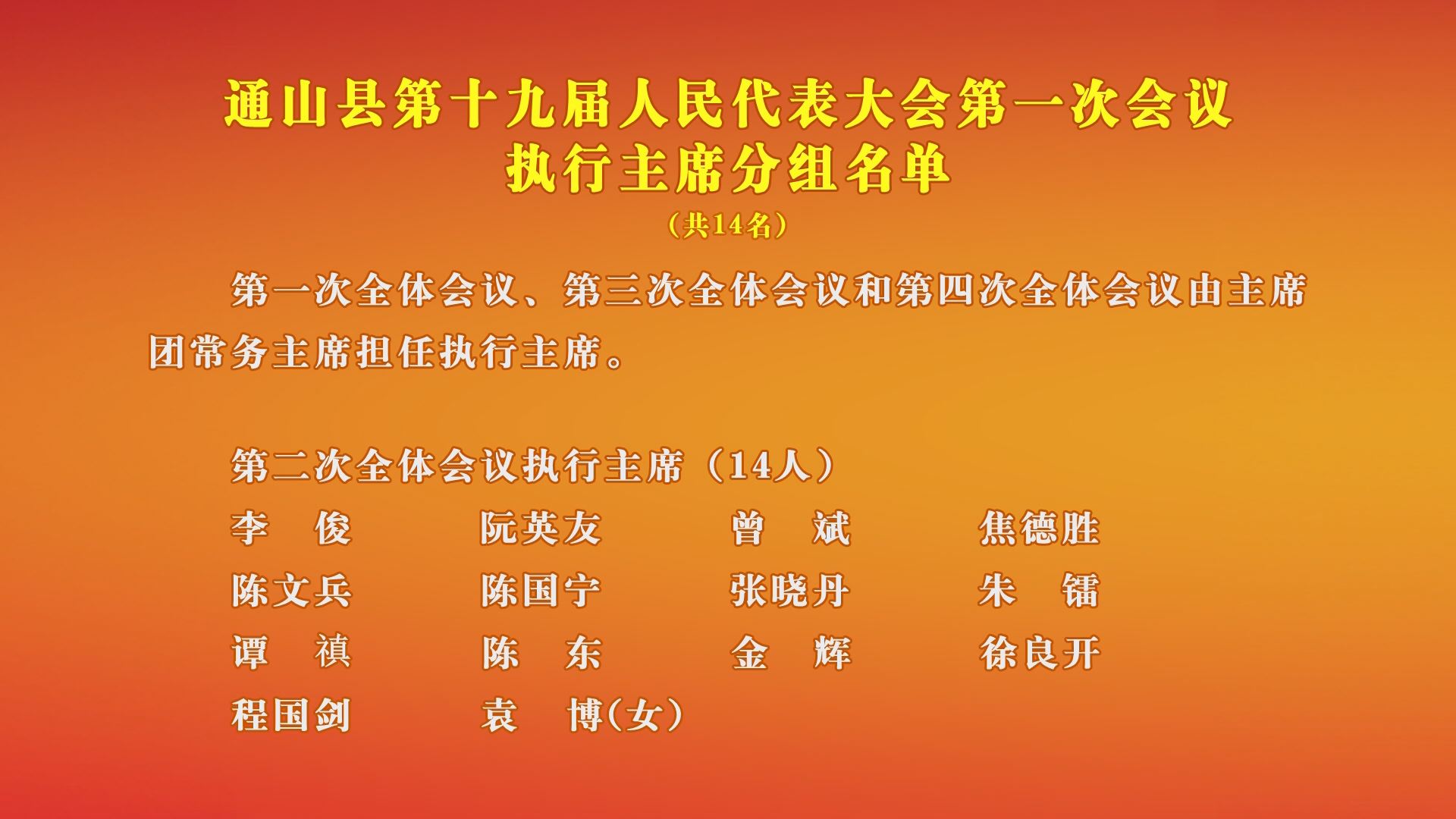 通山县第十九届人民代表大会第一次会议
执行主席分组名单
（共14名）

第一次全体会议、第三次全体会议和第四次全体会议由主席团常务主席担任执行主席。

第二次全体会议执行主席（14人）

李　俊　　阮英友　　曾　斌　　焦德胜
陈文兵　　陈国宁　　张晓丹　　朱　镭
谭　禛　　陈　东　　金　辉　　徐良开
程国剑　　袁　博(女)